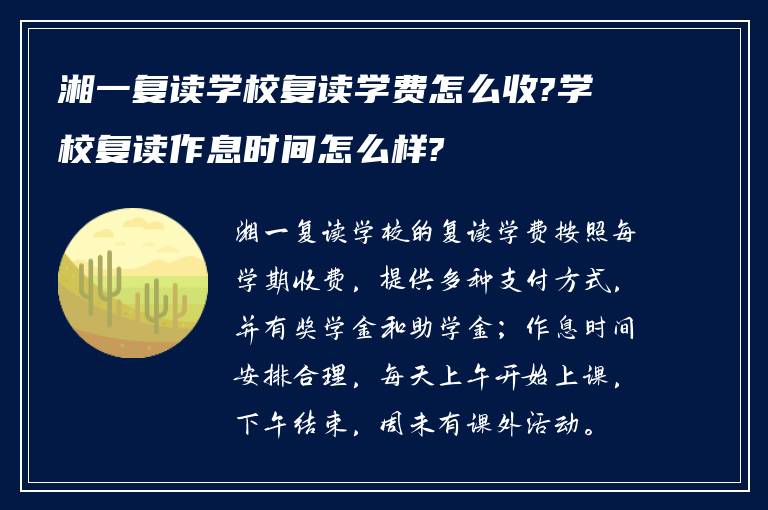 湘一复读学校复读学费怎么收?学校复读作息时间怎么样?

湘一复读学校的复读学费按照每学期收费，提供多种支付方式，并有奖学金和助学金；作息时间安排合理，每天上午开始上课，下午结束，周末有课外活动。